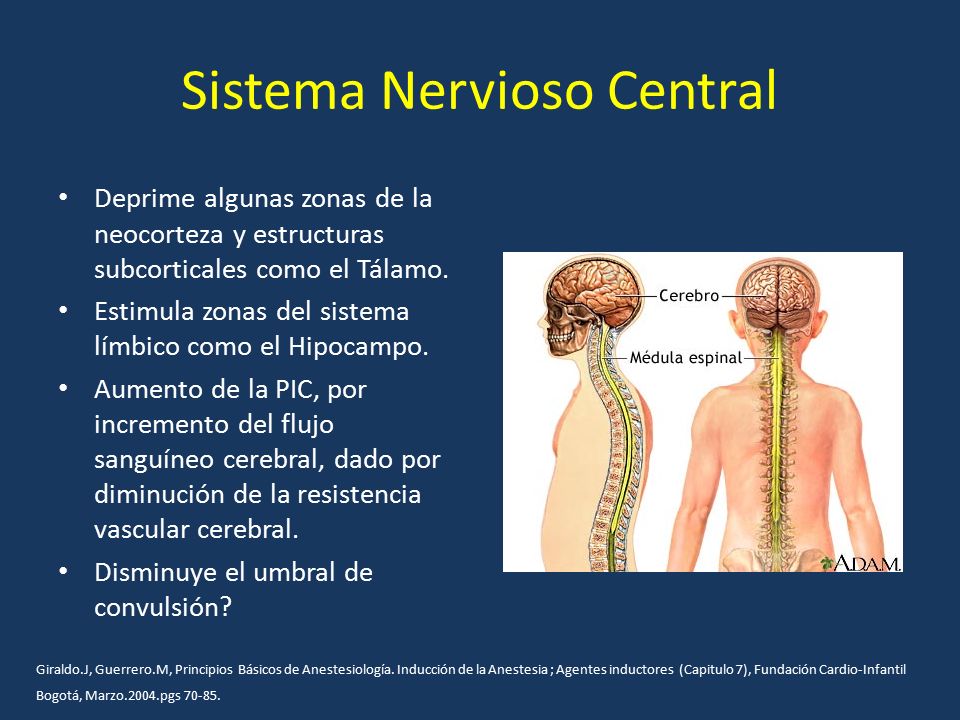 Sistema Nervioso Central

• Deprime algunas zonas de la neocorteza y estructuras subcorticales como el Tálamo.
• Estimula zonas del sistema límbico como el Hipocampo.
• Aumento de la PIC, por incremento del flujo sanguíneo cerebral, dado por diminución de la resistencia vascular cerebral.
• Disminuye el umbral de convulsión?

Cerebro
Médula espinal
A.D.A.M.

Giraldo.J, Guerrero.M, Principios Básicos de Anestesiología. Inducción de la Anestesia ; Agentes inductores (Capitulo 7), Fundación Cardio-Infantil Bogotá, Marzo.2004.pgs 70-85.